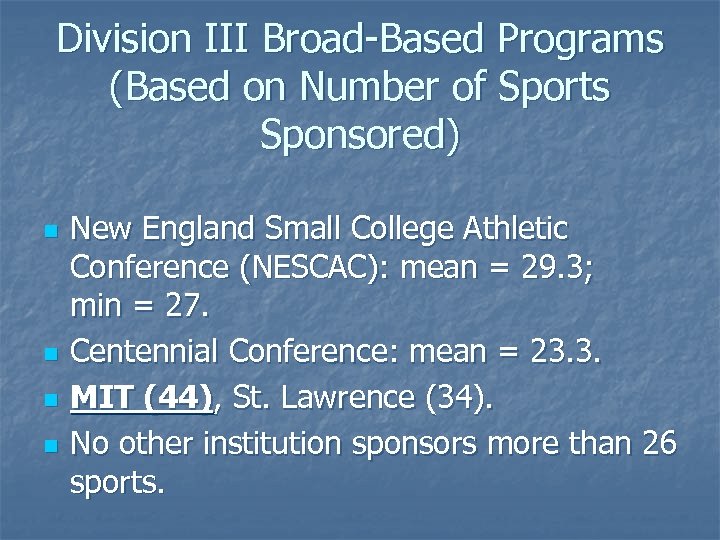 Division III Broad-Based Programs (Based on Number of Sports Sponsored)

- New England Small College Athletic Conference (NESCAC): mean = 29.3; min = 27.
- Centennial Conference: mean = 23.3.
- MIT (44), St. Lawrence (34).
- No other institution sponsors more than 26 sports.